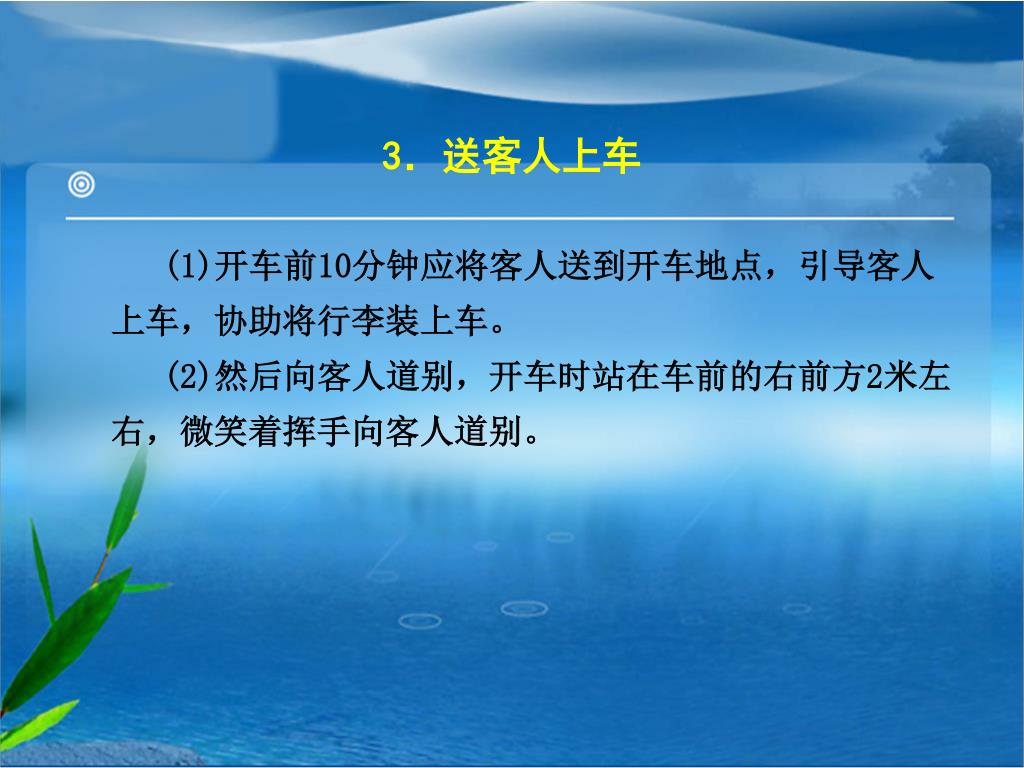 3．送客人上车

(1)开车前10分钟应将客人送到开车地点，引导客人上车，协助将行李装上车。

(2)然后向客人道别，开车时站在车前的右前方2米左右，微笑着挥手向客人道别。